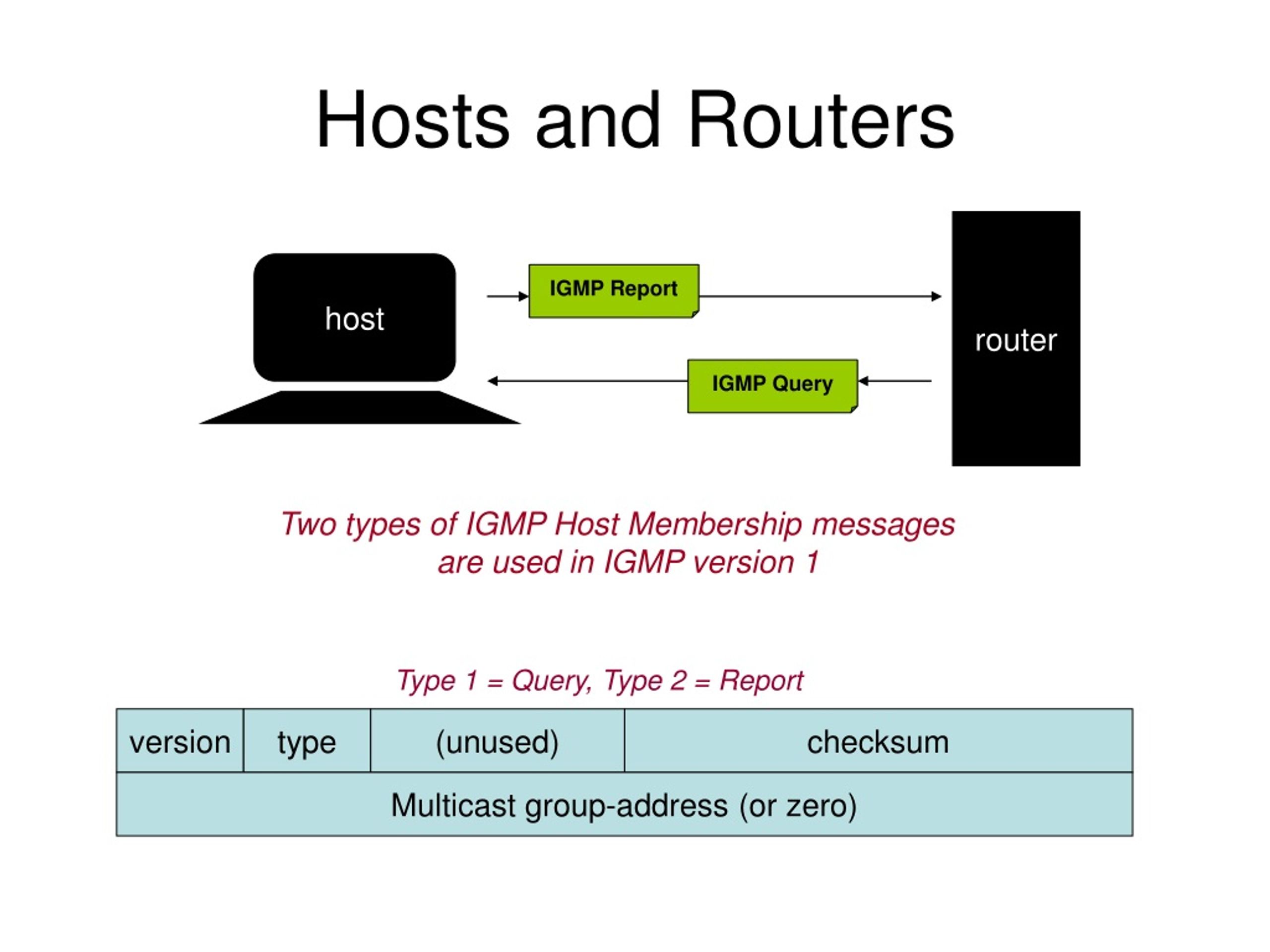 Hosts and Routers

host

IGMP Report

IGMP Query

router

Two types of IGMP Host Membership messages are used in IGMP version 1

Type 1 = Query, Type 2 = Report

| version | type | (unused) | checksum |
|---|---|---|---|
| Multicast group-address (or zero) | | | |